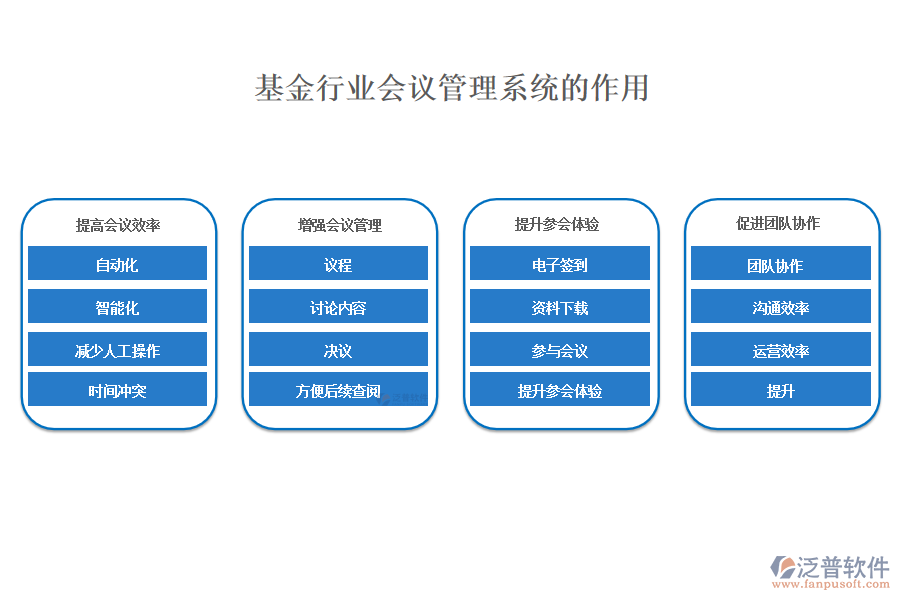 基金行业会议管理系统的作用

提高会议效率

自动化

智能化

减少人工操作

时间冲突

增强会议管理

议程

讨论内容

决议

方便后续查阅

提升参会体验

电子签到

资料下载

参与会议

提升参会体验

促进团队协作

团队协作

沟通效率

运营效率

提升

泛普软件
www.fanpusoft.com